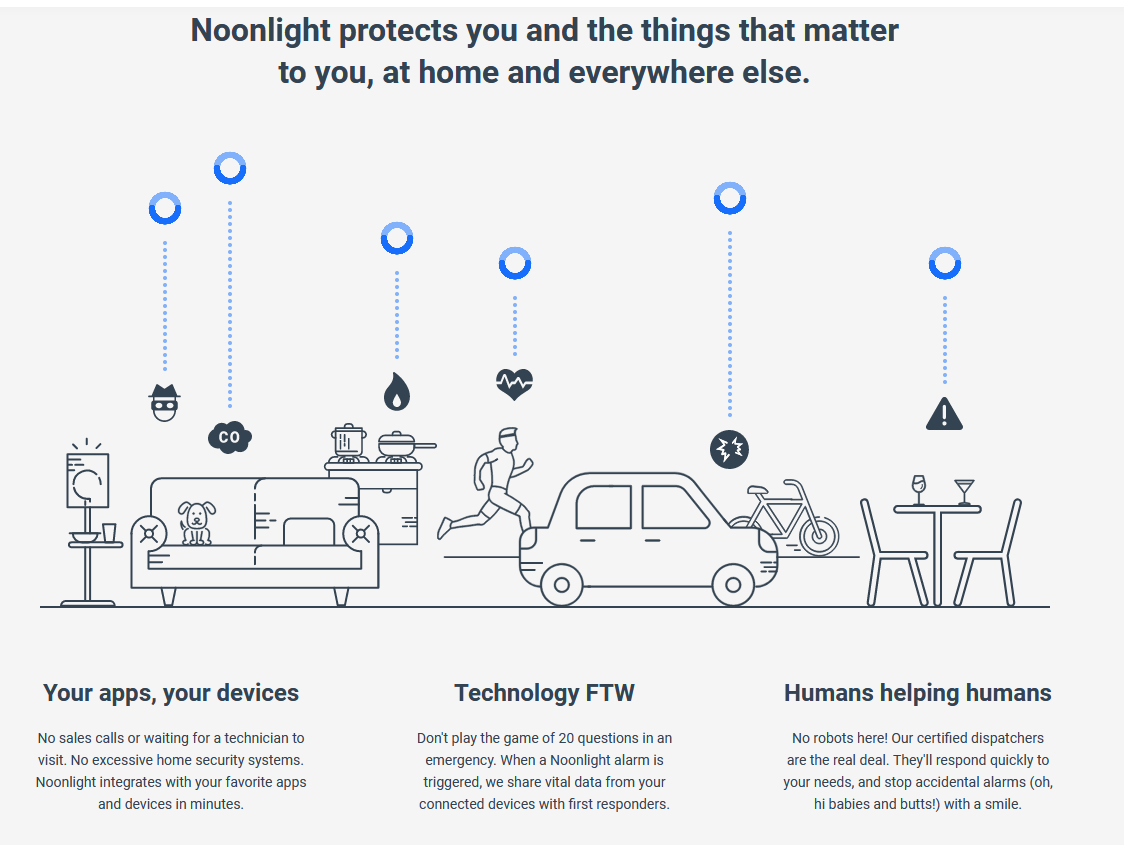 Noonlight protects you and the things that matter to you, at home and everywhere else.

CO

Your apps, your devices

No sales calls or waiting for a technician to visit. No excessive home security systems. Noonlight integrates with your favorite apps and devices in minutes.

Technology FTW

Don't play the game of 20 questions in an emergency. When a Noonlight alarm is triggered, we share vital data from your connected devices with first responders.

Humans helping humans

No robots here! Our certified dispatchers are the real deal. They'll respond quickly to your needs, and stop accidental alarms (oh, hi babies and butts!) with a smile.